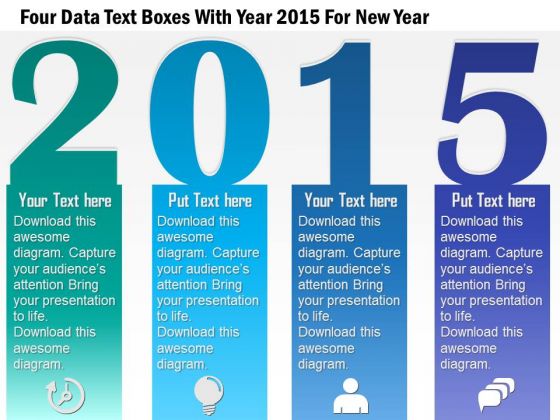 Four Data Text Boxes With Year 2015 For New Year

2015

Your Text here
Download this awesome diagram. Capture your audience's attention Bring your presentation to life.
Download this awesome diagram.

Put Text here
Download this awesome diagram. Capture your audience's attention Bring your presentation to life.
Download this awesome diagram.

Your Text here
Download this awesome diagram. Capture your audience's attention Bring your presentation to life.
Download this awesome diagram.

Put Text here
Download this awesome diagram. Capture your audience's attention Bring your presentation to life.
Download this awesome diagram.